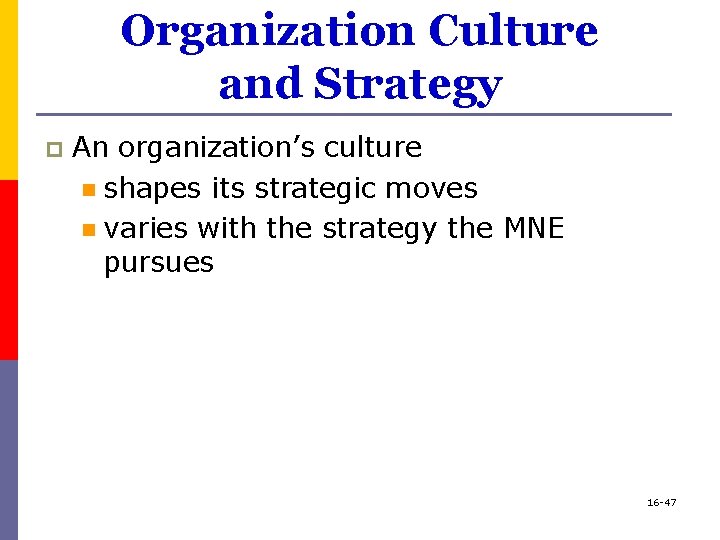 Organization Culture and Strategy

An organization’s culture

shapes its strategic moves

varies with the strategy the MNE pursues

16-47